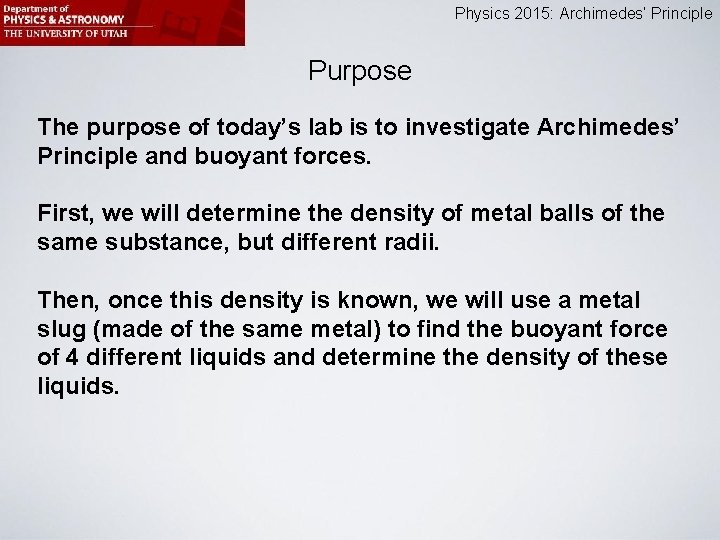 Department of
PHYSICS & ASTRONOMY
THE UNIVERSITY OF UTAH

Physics 2015: Archimedes' Principle

Purpose

The purpose of today's lab is to investigate Archimedes' Principle and buoyant forces.

First, we will determine the density of metal balls of the same substance, but different radii.

Then, once this density is known, we will use a metal slug (made of the same metal) to find the buoyant force of 4 different liquids and determine the density of these liquids.